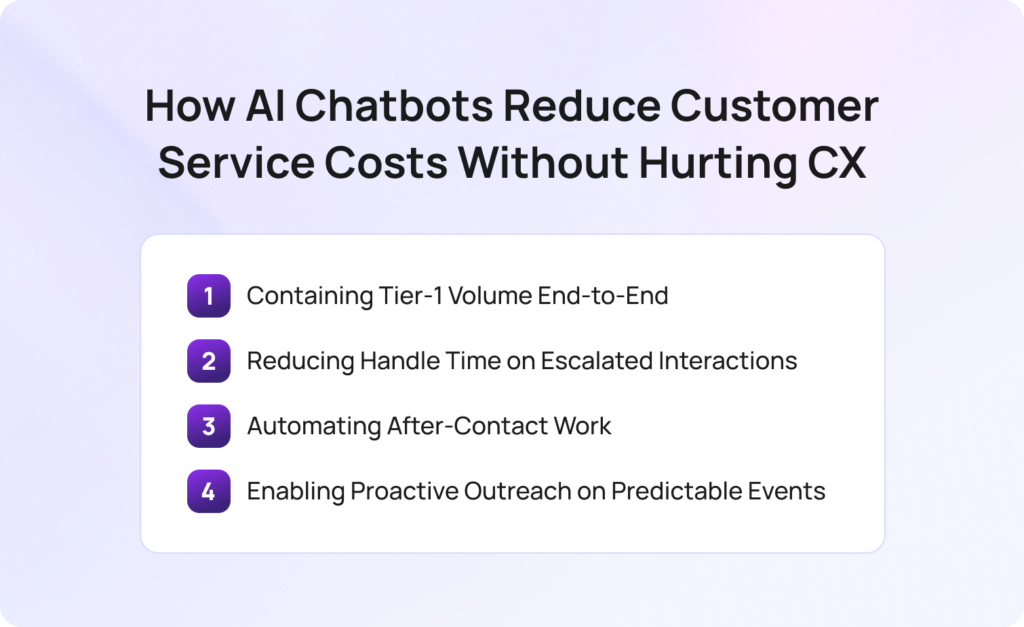 How AI Chatbots Reduce Customer Service Costs Without Hurting CX

1 Containing Tier-1 Volume End-to-End

2 Reducing Handle Time on Escalated Interactions

3 Automating After-Contact Work

4 Enabling Proactive Outreach on Predictable Events